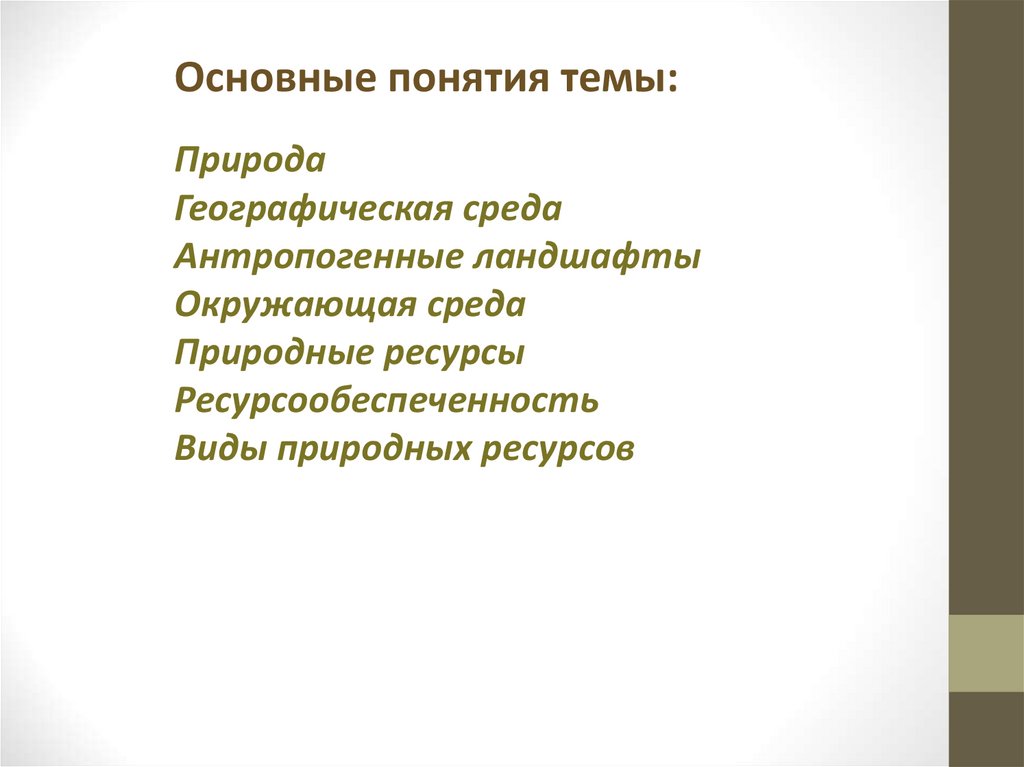 Основные понятия темы:

Природа
Географическая среда
Антропогенные ландшафты
Окружающая среда
Природные ресурсы
Ресурсообеспеченность
Виды природных ресурсов